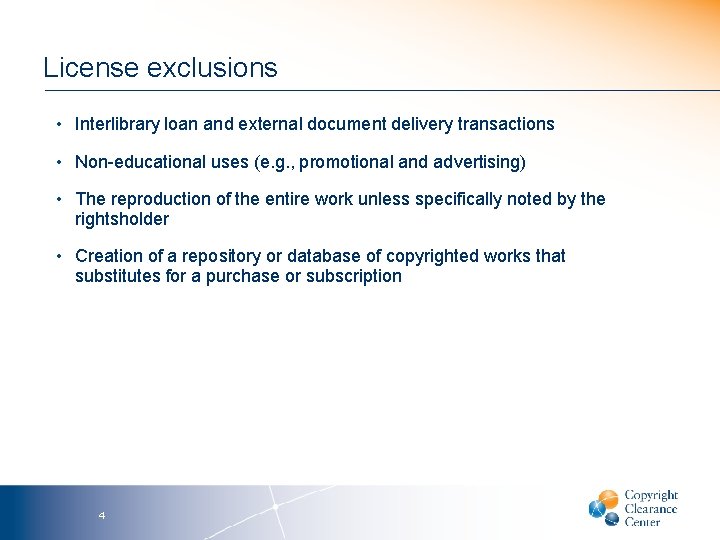 License exclusions

• Interlibrary loan and external document delivery transactions

• Non-educational uses (e.g., promotional and advertising)

• The reproduction of the entire work unless specifically noted by the rightsholder

• Creation of a repository or database of copyrighted works that substitutes for a purchase or subscription

4

Copyright Clearance Center